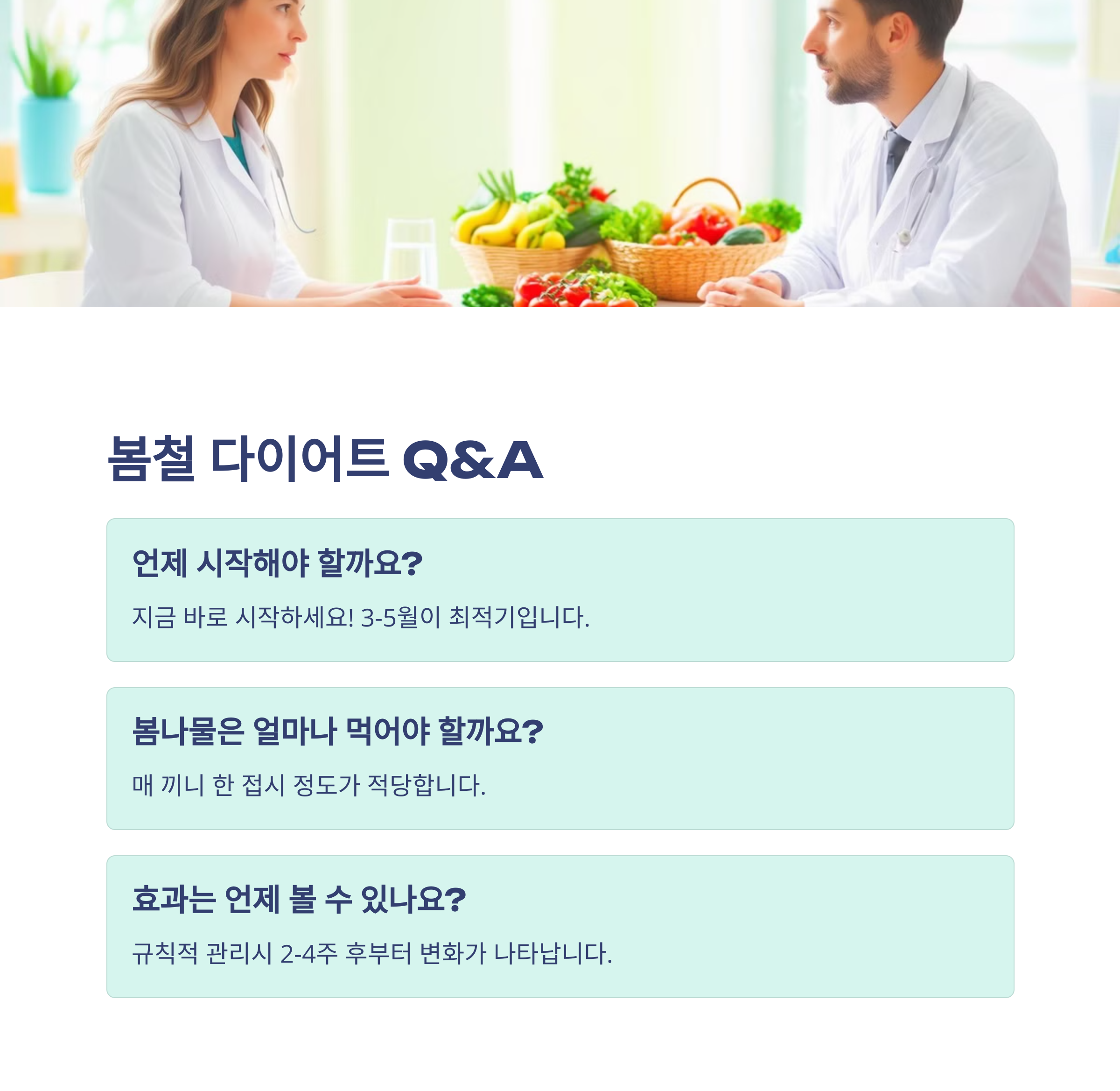 봄철 다이어트 Q&A

언제 시작해야 할까요?

지금 바로 시작하세요! 3-5월이 최적기입니다.

봄나물은 얼마나 먹어야 할까요?

매 끼니 한 접시 정도가 적당합니다.

효과는 언제 볼 수 있나요?

규칙적 관리시 2-4주 후부터 변화가 나타납니다.